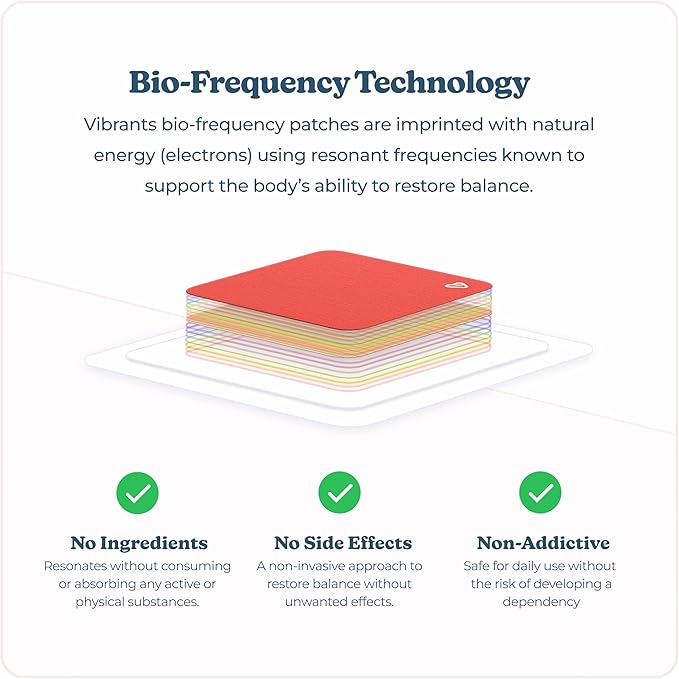 Bio-Frequency Technology

Vibrants bio-frequency patches are imprinted with natural energy (electrons) using resonant frequencies known to support the body's ability to restore balance.

No Ingredients
Resonates without consuming or absorbing any active or physical substances.

No Side Effects
A non-invasive approach to restore balance without unwanted effects.

Non-Addictive
Safe for daily use without the risk of developing a dependency